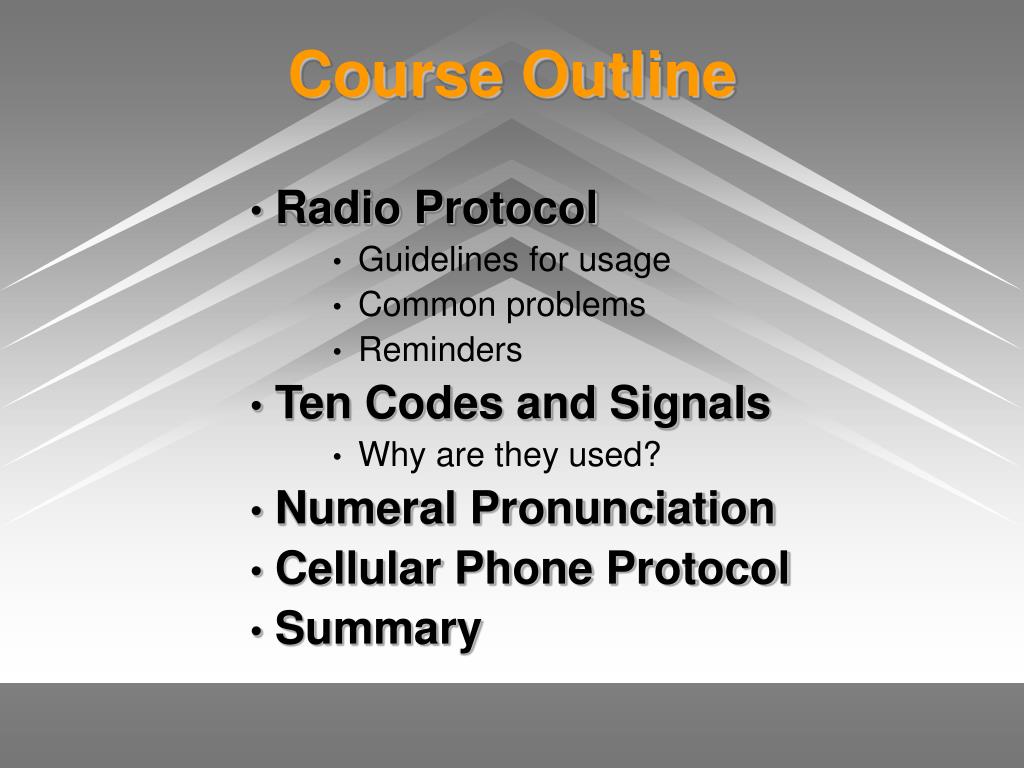 Course Outline

• Radio Protocol
  • Guidelines for usage
  • Common problems
  • Reminders
• Ten Codes and Signals
  • Why are they used?
• Numeral Pronunciation
• Cellular Phone Protocol
• Summary